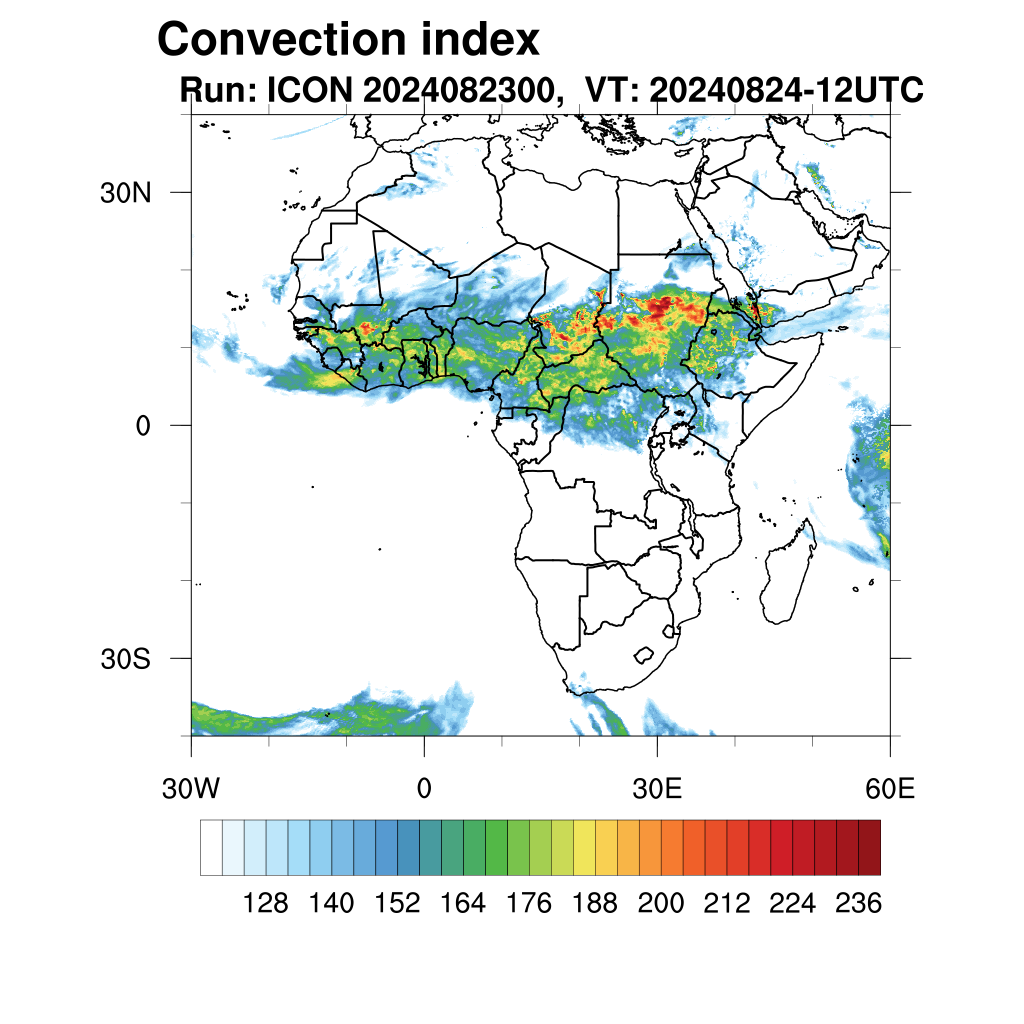 Convection index

Run: ICON 2024082300,  VT: 20240824-12UTC

30N

0

30S

30W
0
30E
60E

128 140 152 164 176 188 200 212 224 236